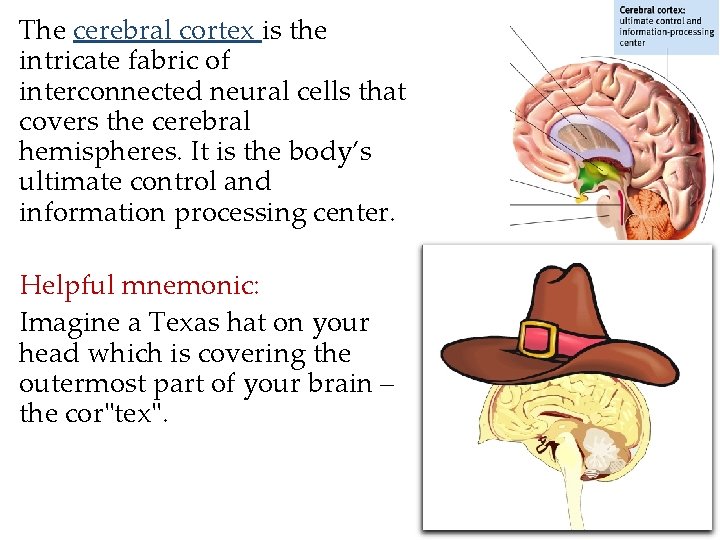 The cerebral cortex is the intricate fabric of interconnected neural cells that covers the cerebral hemispheres. It is the body's ultimate control and information processing center.

Helpful mnemonic:
Imagine a Texas hat on your head which is covering the outermost part of your brain – the cor"tex".

Cerebral cortex: ultimate control and information-processing center